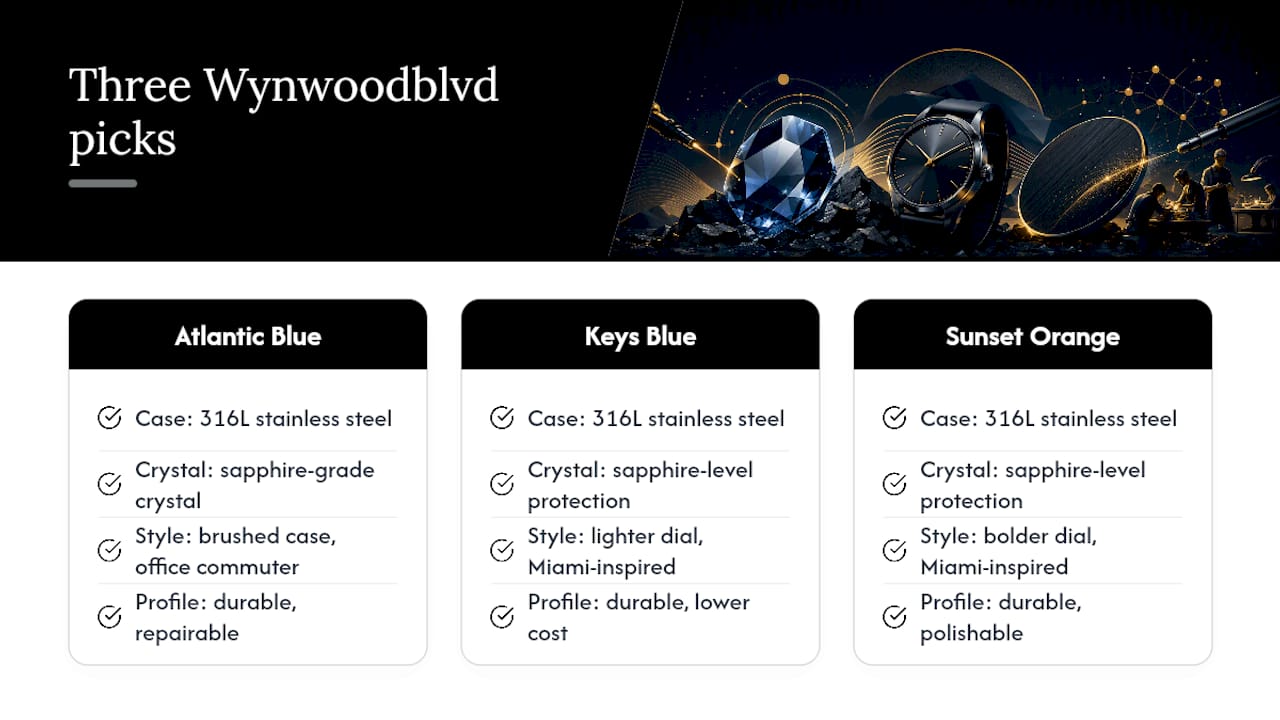 Three Wynwoodblvd picks

Atlantic Blue

Case: 316L stainless steel

Crystal: sapphire-grade crystal

Style: brushed case, office commuter

Profile: durable, repairable

Keys Blue

Case: 316L stainless steel

Crystal: sapphire-level protection

Style: lighter dial, Miami-inspired

Profile: durable, lower cost

Sunset Orange

Case: 316L stainless steel

Crystal: sapphire-level protection

Style: bolder dial, Miami-inspired

Profile: durable, polishable